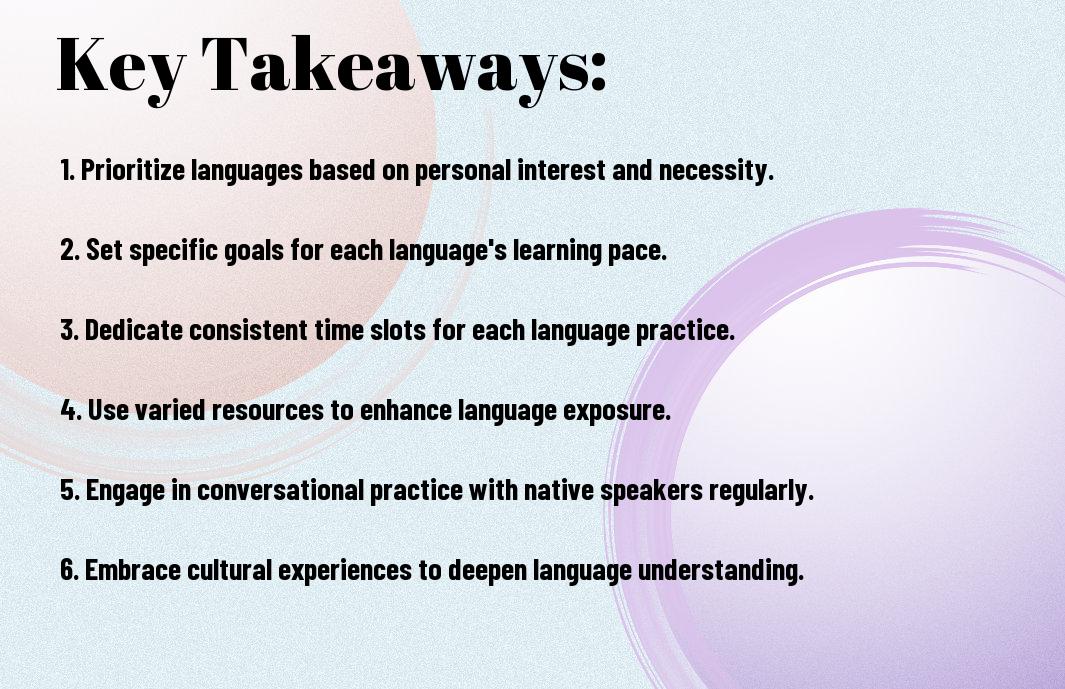 Key Takeaways:

1. Prioritize languages based on personal interest and necessity.

2. Set specific goals for each language's learning pace.

3. Dedicate consistent time slots for each language practice.

4. Use varied resources to enhance language exposure.

5. Engage in conversational practice with native speakers regularly.

6. Embrace cultural experiences to deepen language understanding.